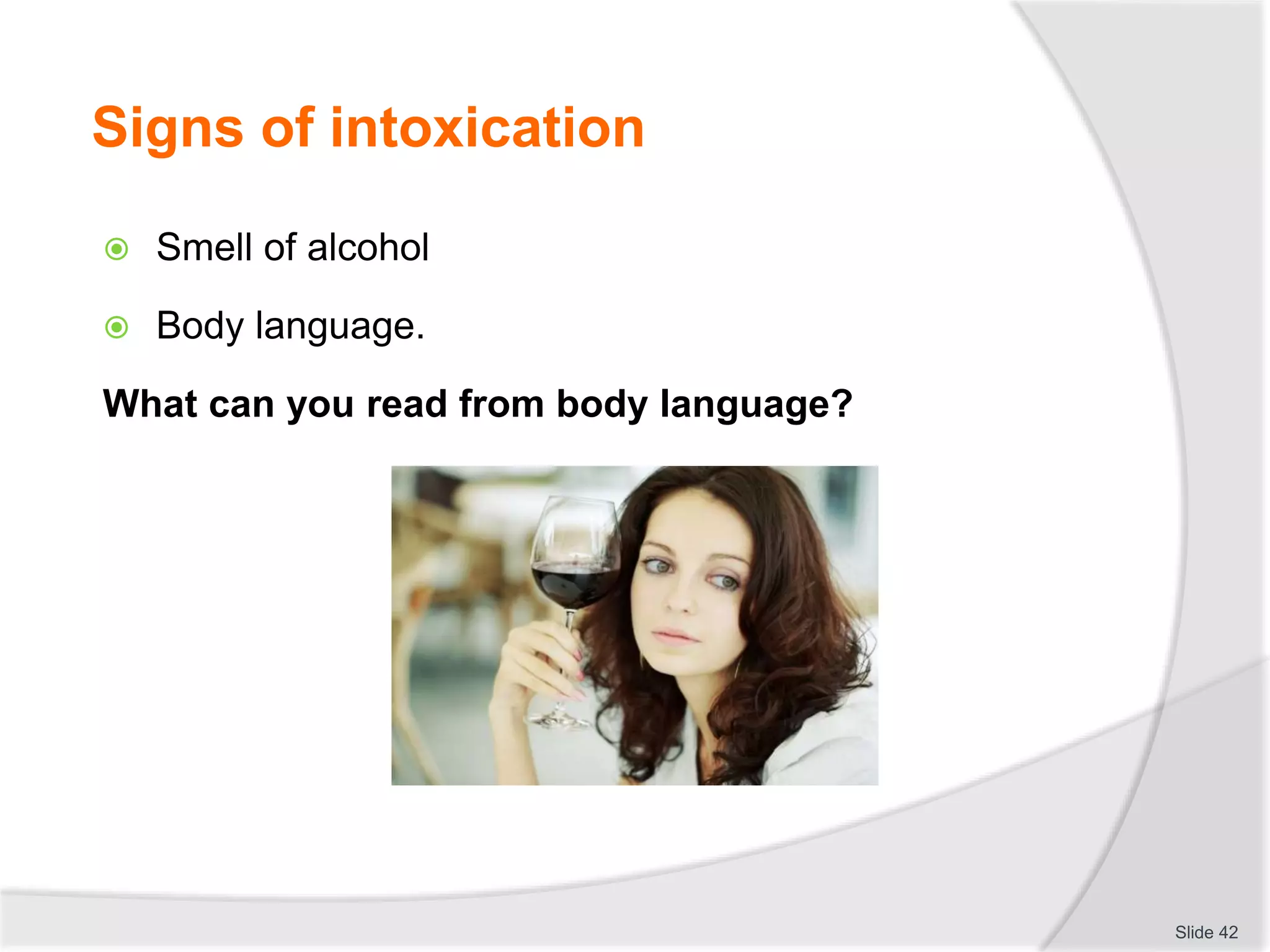 Signs of intoxication

Smell of alcohol

Body language.

What can you read from body language?

Slide 42